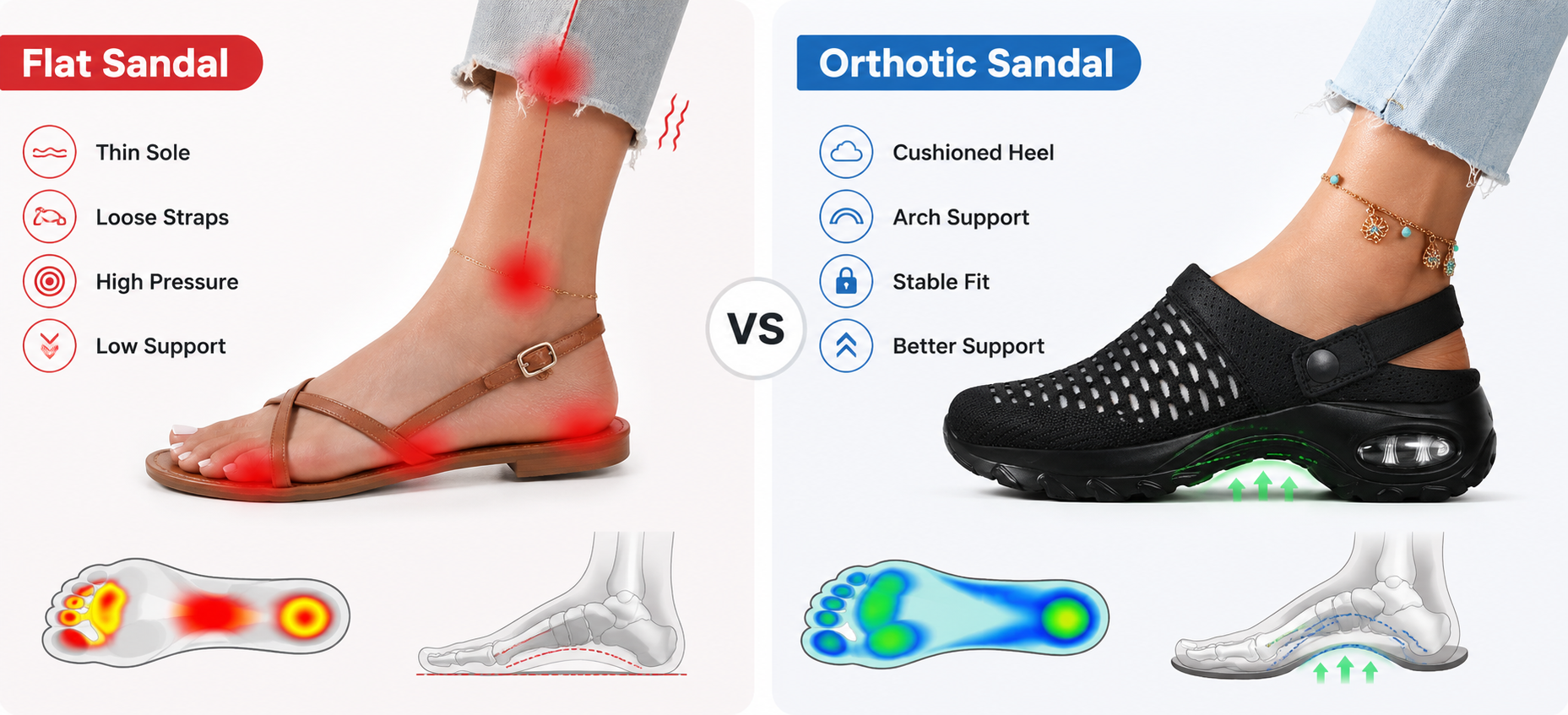 Flat Sandal

Thin Sole

Loose Straps

High Pressure

Low Support

VS

Orthotic Sandal

Cushioned Heel

Arch Support

Stable Fit

Better Support